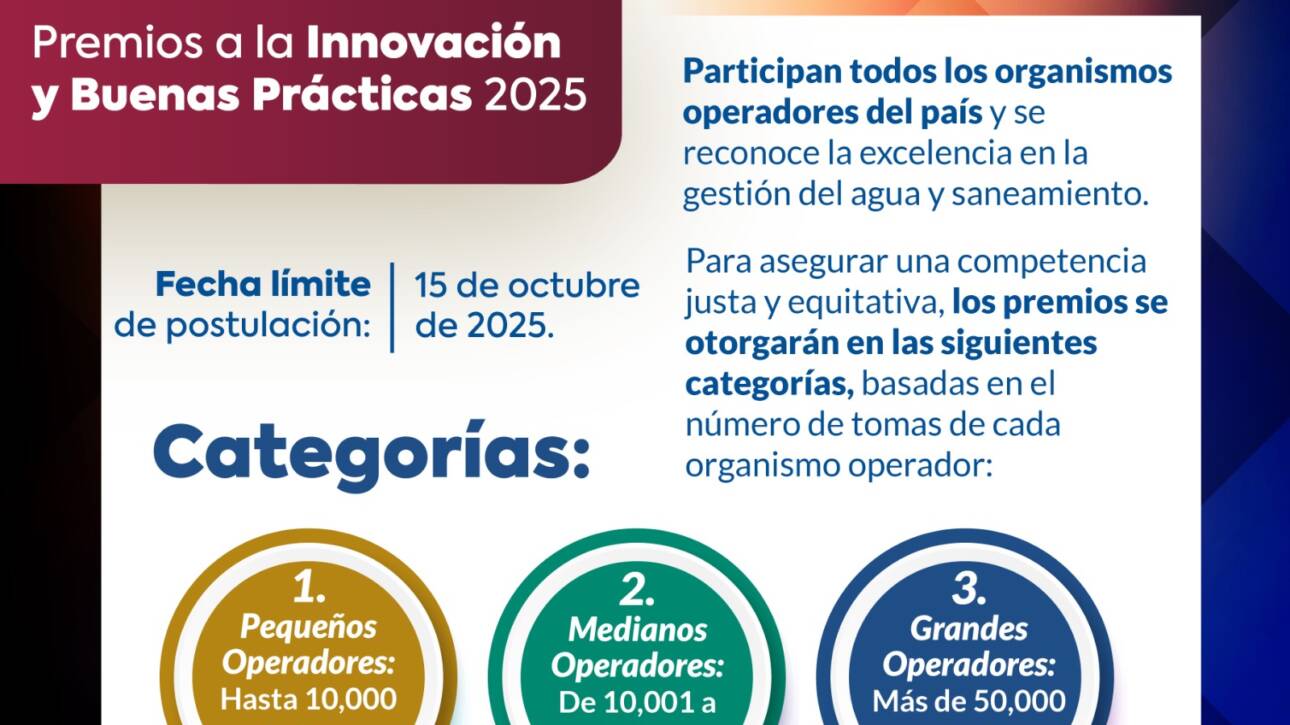 Premios a la Innovación y Buenas Prácticas 2025

Participan todos los organismos operadores del país y se reconoce la excelencia en la gestión del agua y saneamiento.

Fecha límite de postulación: 15 de octubre de 2025.

Para asegurar una competencia justa y equitativa, los premios se otorgarán en las siguientes categorías, basadas en el número de tomas de cada organismo operador:

Categorías:

1. Pequeños Operadores: Hasta 10,000

2. Medianos Operadores: De 10,001 a

3. Grandes Operadores: Más de 50,000